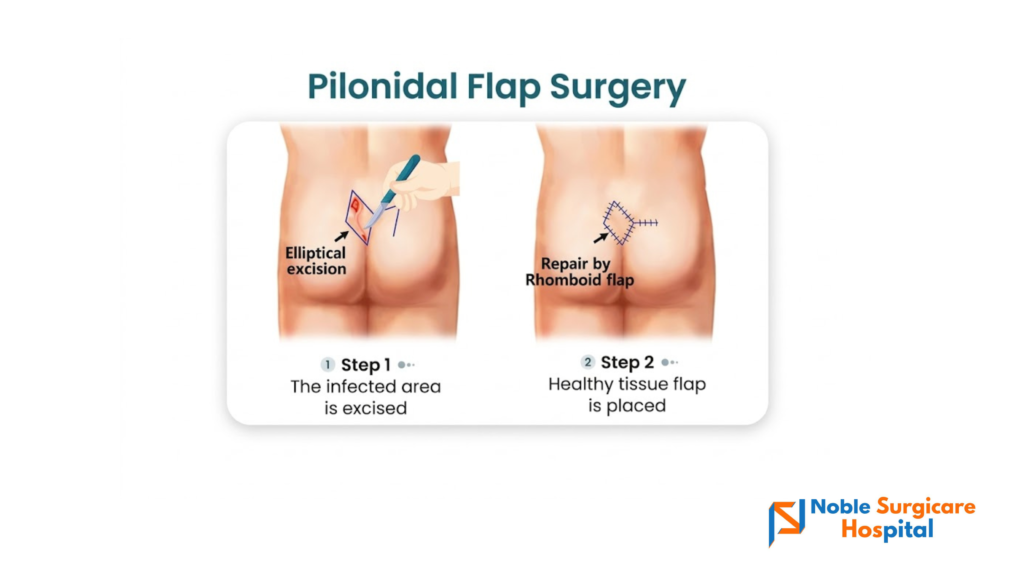 Pilonidal Flap Surgery

Elliptical excision

Repair by Rhomboid flap

1 Step 1
The infected area is excised

2 Step 2
Healthy tissue flap is placed

Noble Surgicare Hospital